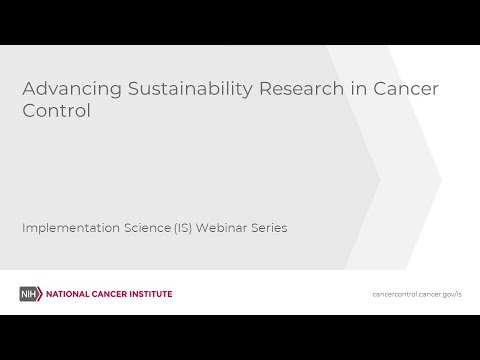 Advancing Sustainability Research in Cancer Control

Implementation Science (IS) Webinar Series

NIH NATIONAL CANCER INSTITUTE

cancercontrol.cancer.gov/is